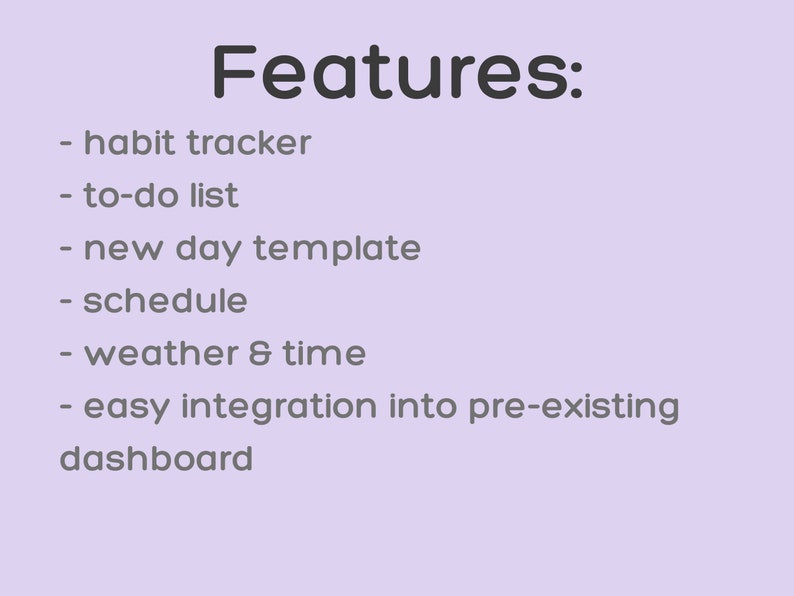 Features:

- habit tracker
- to-do list
- new day template
- schedule
- weather & time
- easy integration into pre-existing dashboard